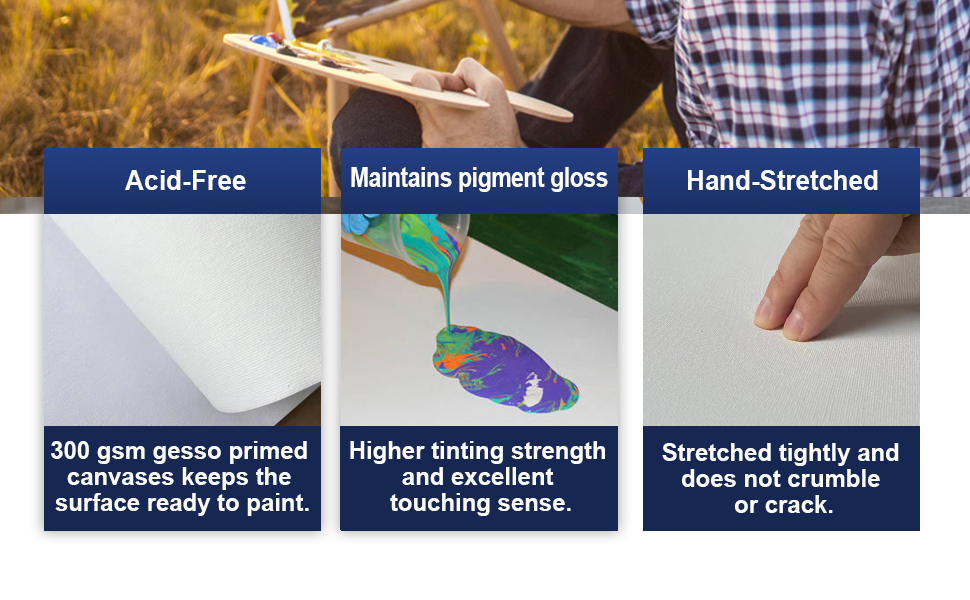 Acid-Free

300 gsm gesso primed canvases keeps the surface ready to paint.

Maintains pigment gloss

Higher tinting strength and excellent touching sense.

Hand-Stretched

Stretched tightly and does not crumble or crack.